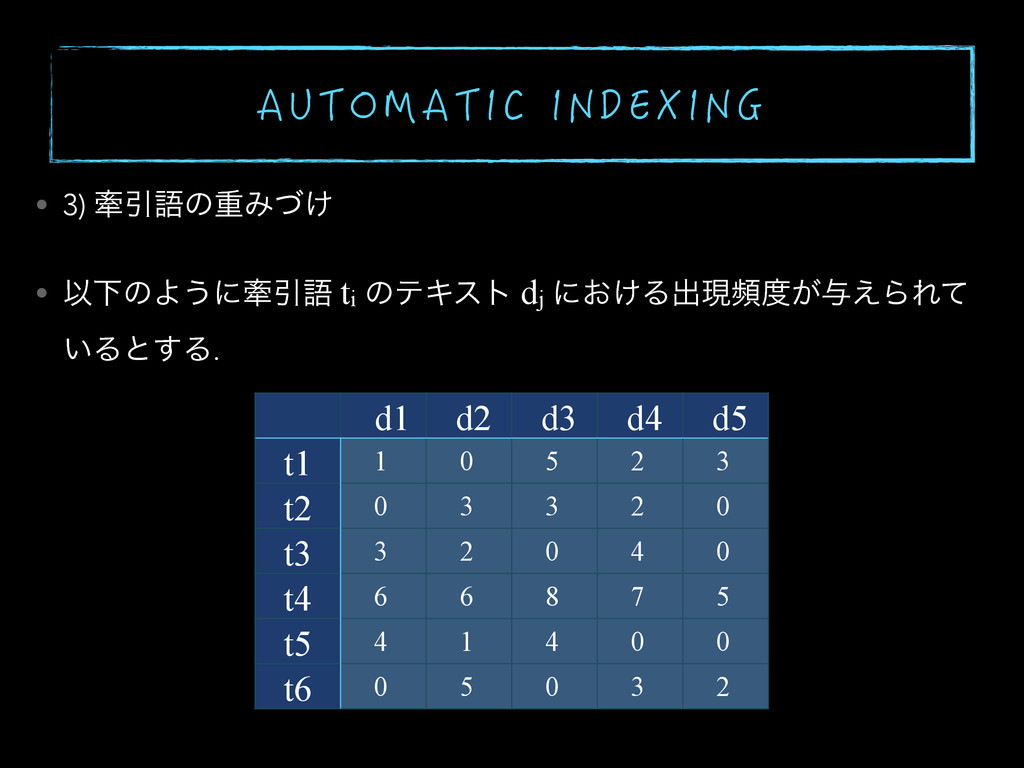 AUTOMATIC INDEXING

• 3) 牽引語の重みづけ

• 以下のように牽引語 $t_i$ のテキスト $d_j$ における出現頻度が与えられているとする.

| | d1 | d2 | d3 | d4 | d5 |
|---|---|---|---|---|---|
| t1 | 1 | 0 | 5 | 2 | 3 |
| t2 | 0 | 3 | 3 | 2 | 0 |
| t3 | 3 | 2 | 0 | 4 | 0 |
| t4 | 6 | 6 | 8 | 7 | 5 |
| t5 | 4 | 1 | 4 | 0 | 0 |
| t6 | 0 | 5 | 0 | 3 | 2 |